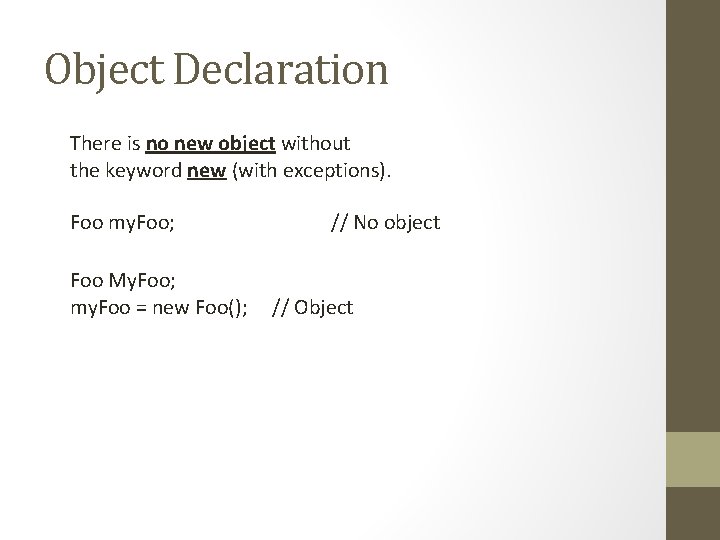 Object Declaration

There is no new object without the keyword new (with exceptions).

Foo myFoo; // No object

Foo MyFoo;
myFoo = new Foo(); // Object